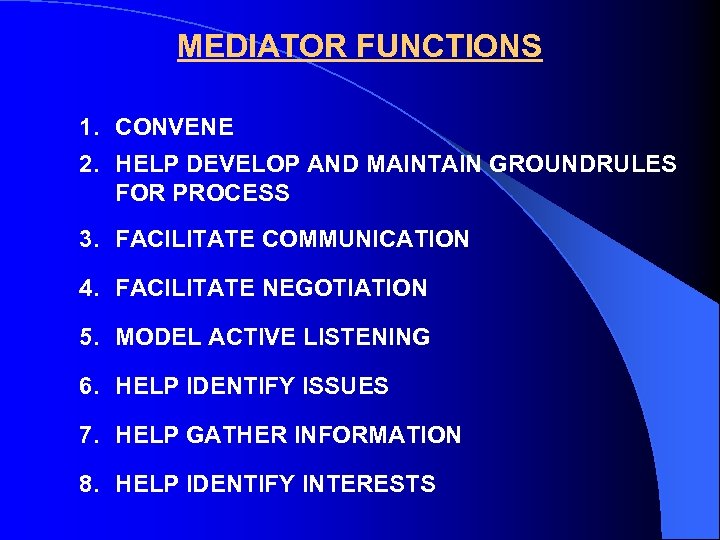 MEDIATOR FUNCTIONS

1. CONVENE
2. HELP DEVELOP AND MAINTAIN GROUNDRULES FOR PROCESS
3. FACILITATE COMMUNICATION
4. FACILITATE NEGOTIATION
5. MODEL ACTIVE LISTENING
6. HELP IDENTIFY ISSUES
7. HELP GATHER INFORMATION
8. HELP IDENTIFY INTERESTS